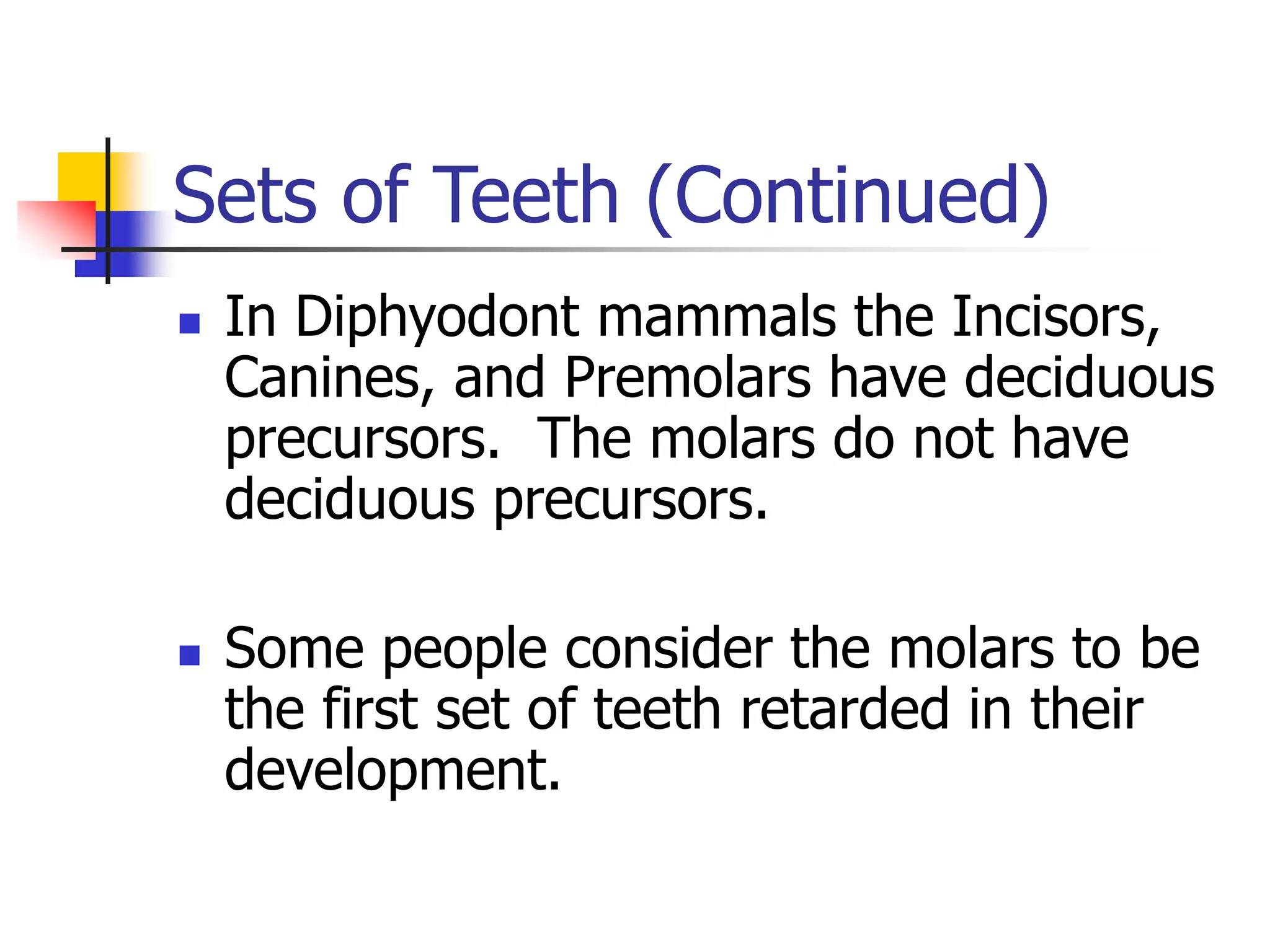 Sets of Teeth (Continued)

- In Diphyodont mammals the Incisors, Canines, and Premolars have deciduous precursors. The molars do not have deciduous precursors.

- Some people consider the molars to be the first set of teeth retarded in their development.